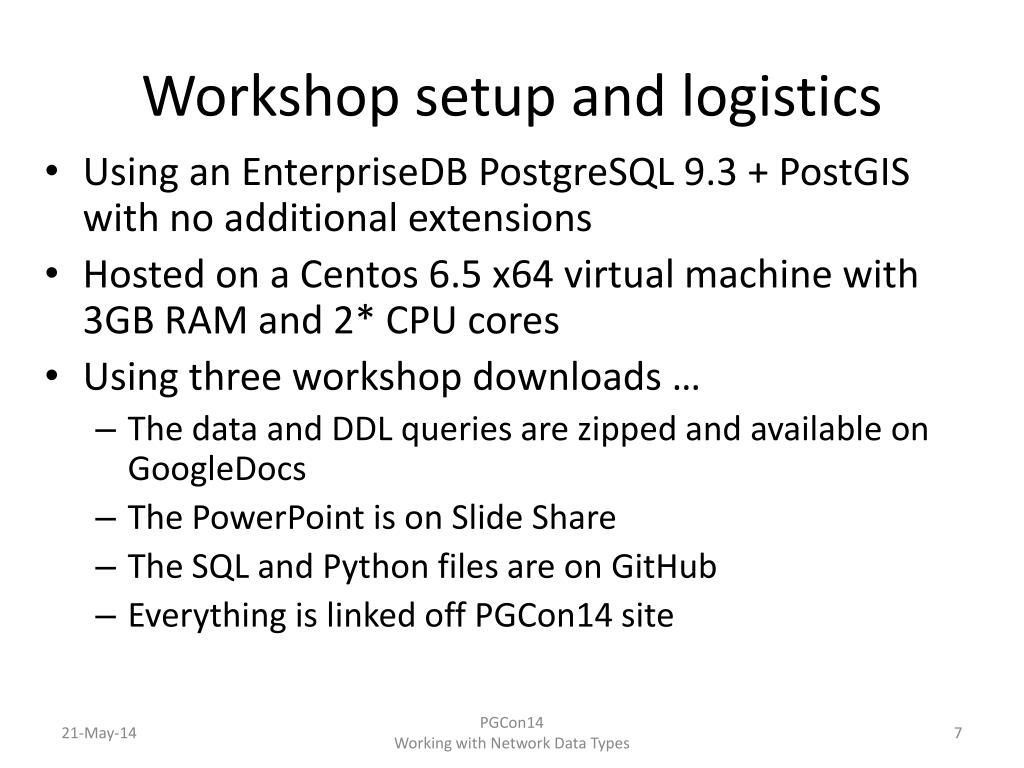 Workshop setup and logistics

• Using an EnterpriseDB PostgreSQL 9.3 + PostGIS with no additional extensions
• Hosted on a Centos 6.5 x64 virtual machine with 3GB RAM and 2* CPU cores
• Using three workshop downloads …
– The data and DDL queries are zipped and available on GoogleDocs
– The PowerPoint is on Slide Share
– The SQL and Python files are on GitHub
– Everything is linked off PGCon14 site

21-May-14

PGCon14
Working with Network Data Types

7